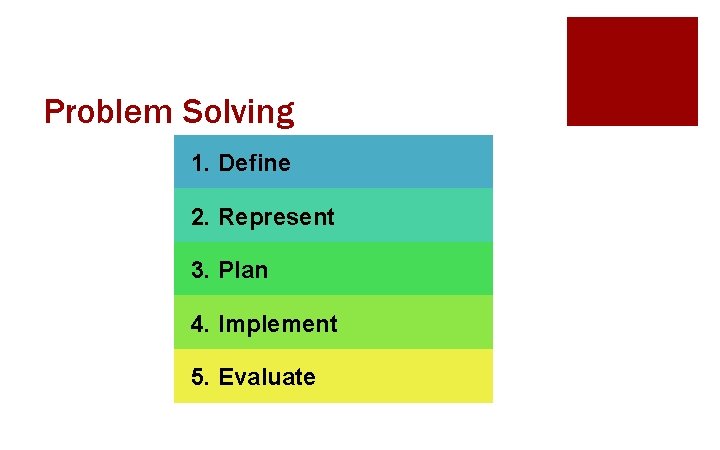 Problem Solving

1. Define
2. Represent
3. Plan
4. Implement
5. Evaluate